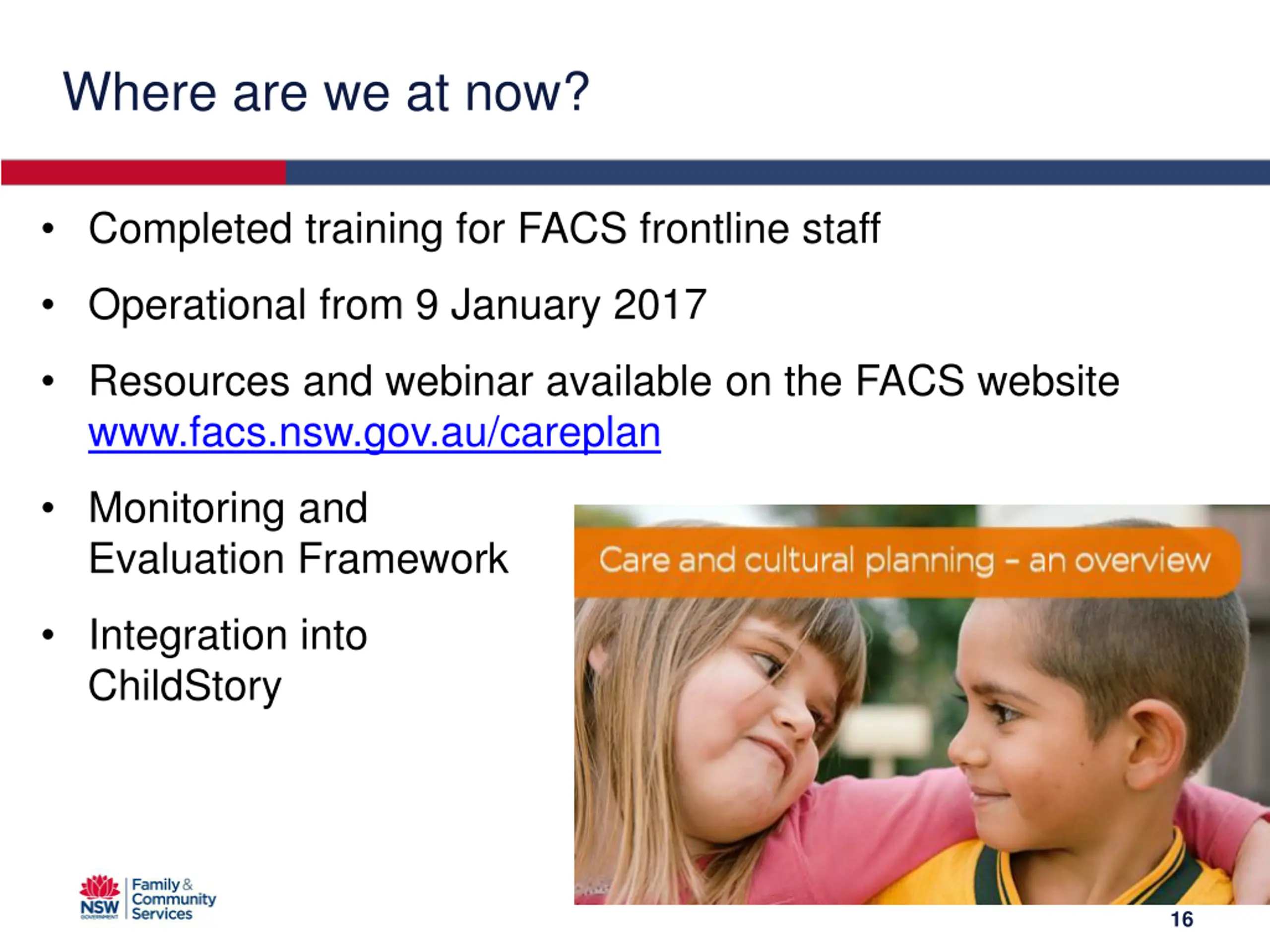 Where are we at now?

• Completed training for FACS frontline staff

• Operational from 9 January 2017

• Resources and webinar available on the FACS website www.facs.nsw.gov.au/careplan

• Monitoring and Evaluation Framework

• Integration into ChildStory

Care and cultural planning – an overview

NSW GOVERNMENT Family & Community Services

16